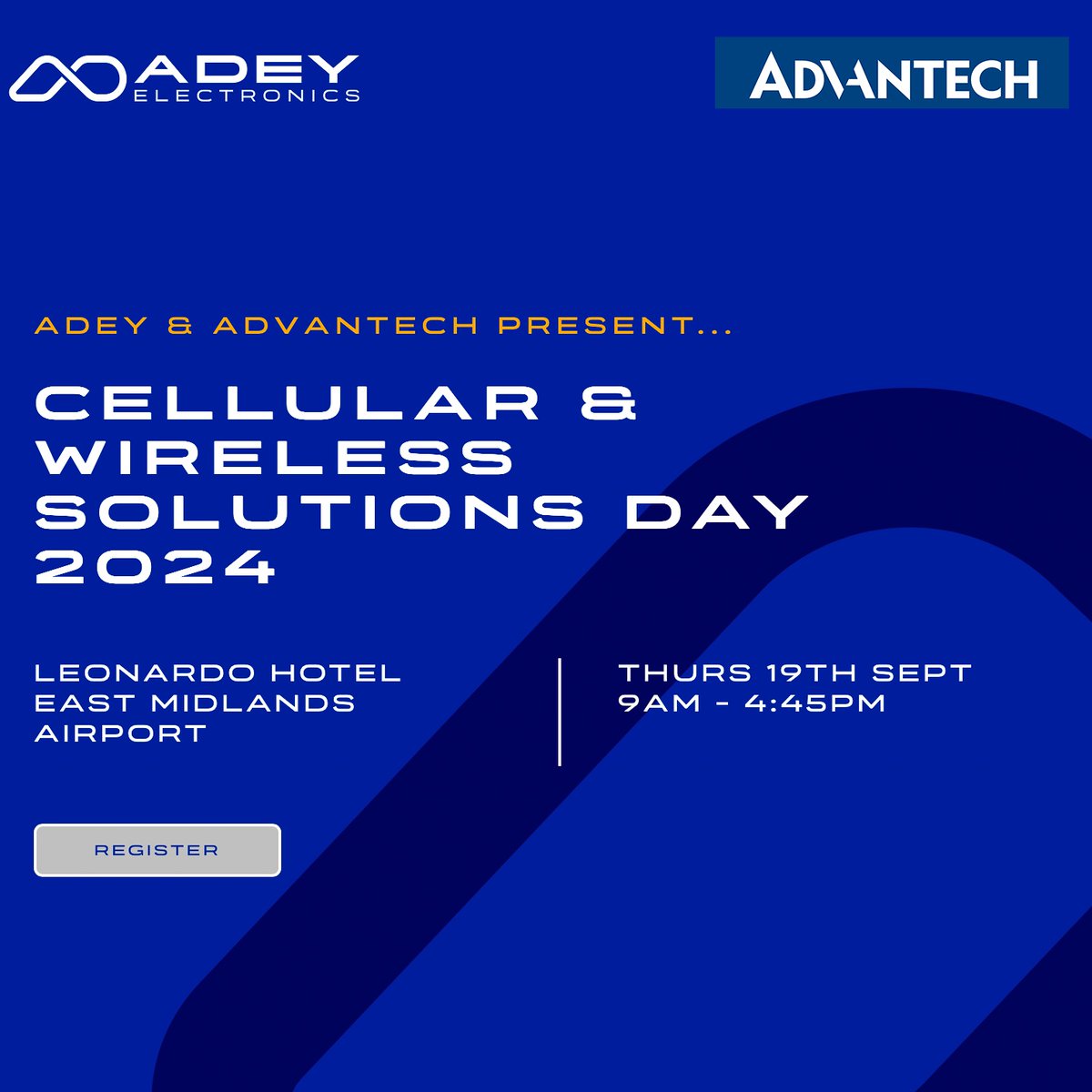 ADEY ELECTRONICS

ADVANTECH

ADEY & ADVANTECH PRESENT...

CELLULAR & WIRELESS SOLUTIONS DAY 2024

LEONARDO HOTEL EAST MIDLANDS AIRPORT

THURS 19TH SEPT 9AM - 4:45PM

REGISTER